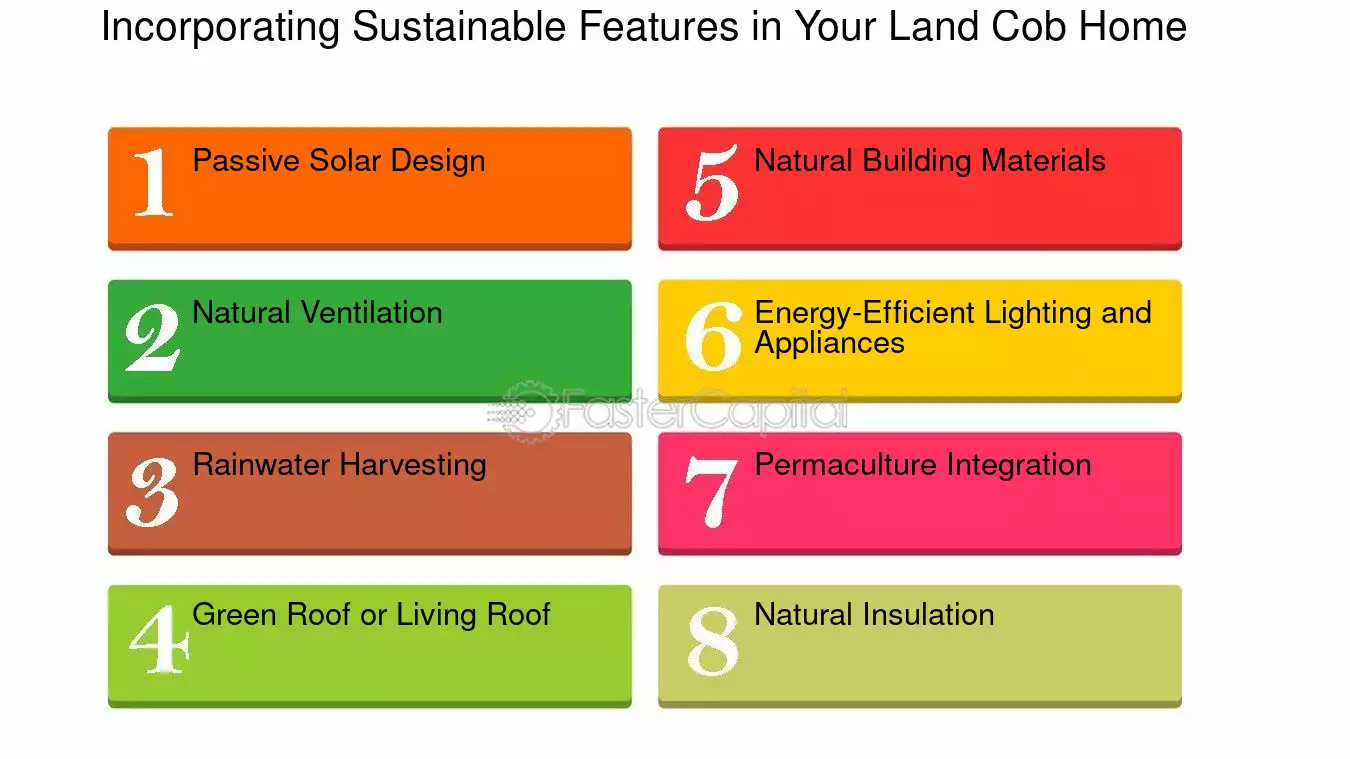 Incorporating Sustainable Features in Your Land Cob Home

1 Passive Solar Design

2 Natural Ventilation

3 Rainwater Harvesting

4 Green Roof or Living Roof

5 Natural Building Materials

6 Energy-Efficient Lighting and Appliances

7 Permaculture Integration

8 Natural Insulation

FasterCapital